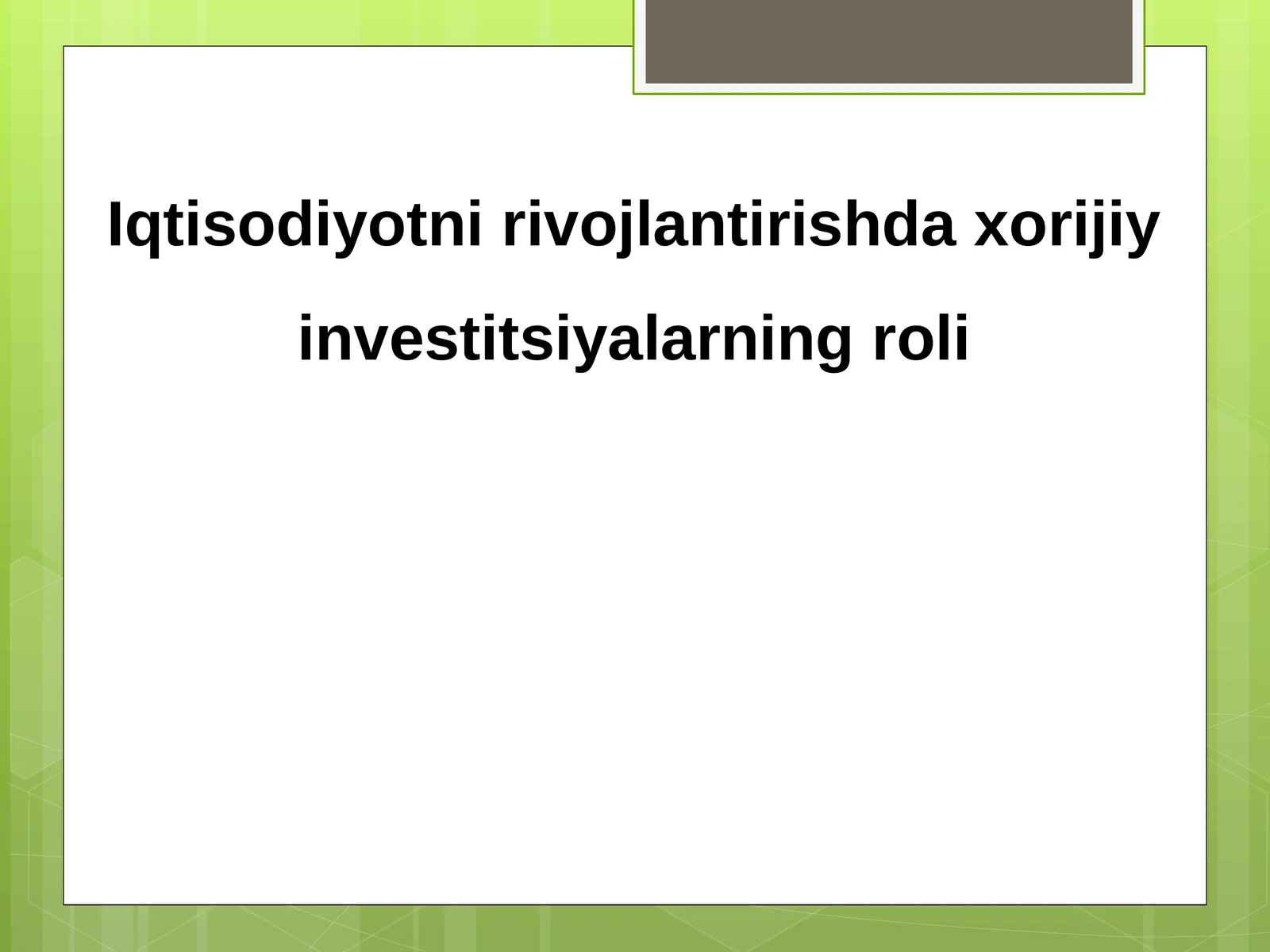 Iqtisodiyotni rivojlantirishda xorijiy investitsiyalarning roli